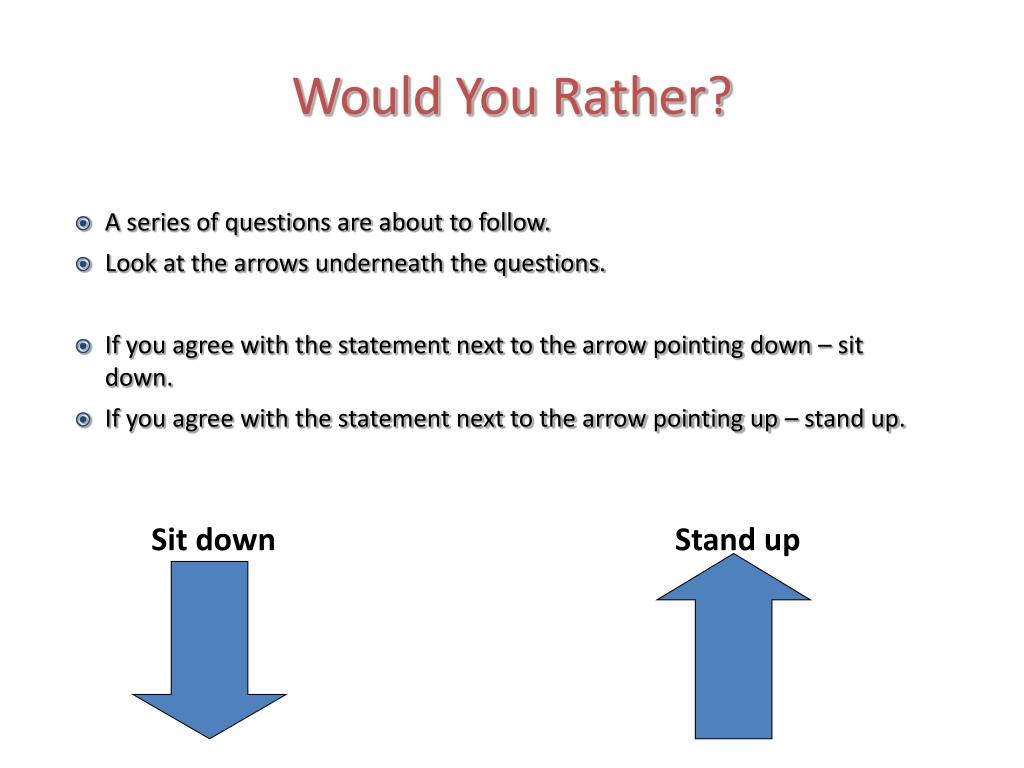 Would You Rather?

A series of questions are about to follow.

Look at the arrows underneath the questions.

If you agree with the statement next to the arrow pointing down – sit down.

If you agree with the statement next to the arrow pointing up – stand up.

Sit down

Stand up